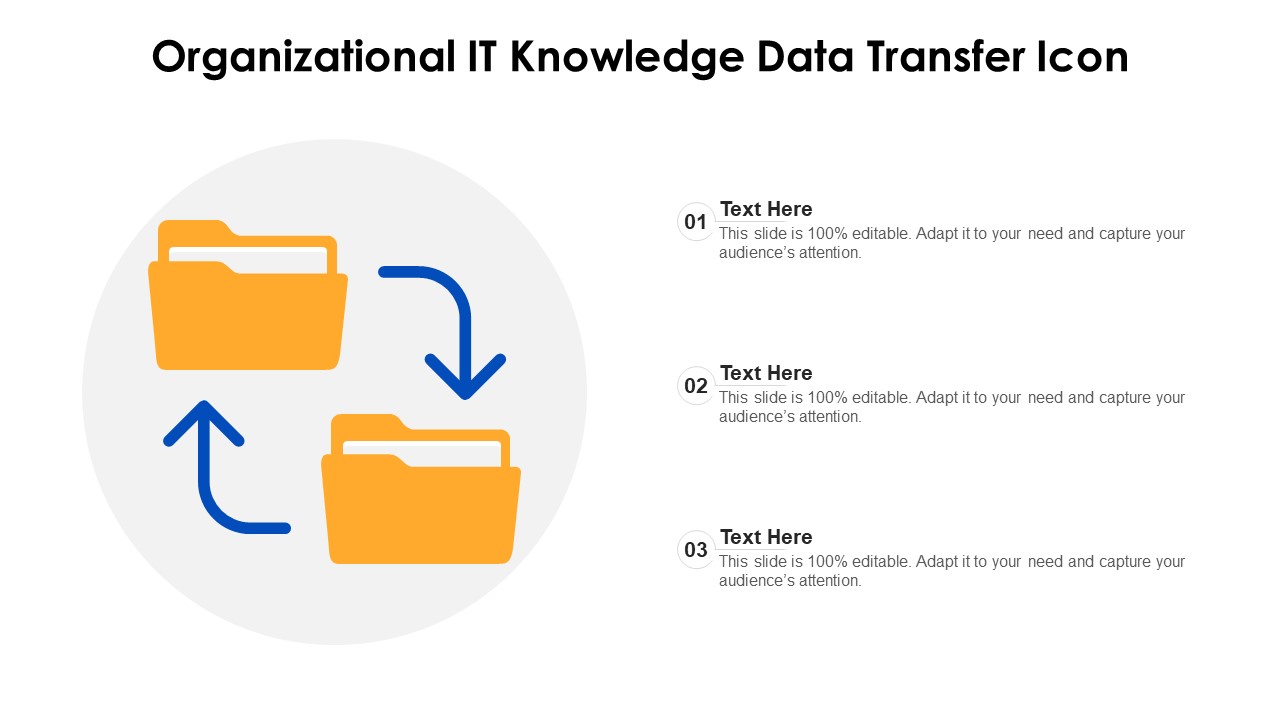 Organizational IT Knowledge Data Transfer Icon

01
Text Here
This slide is 100% editable. Adapt it to your need and capture your audience's attention.

02
Text Here
This slide is 100% editable. Adapt it to your need and capture your audience's attention.

03
Text Here
This slide is 100% editable. Adapt it to your need and capture your audience's attention.